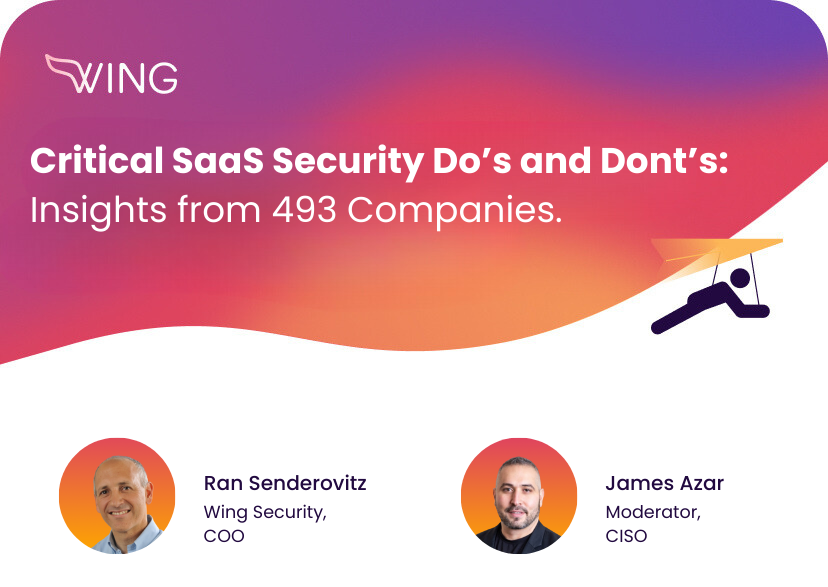 WING

Critical SaaS Security Do’s and Dont’s: Insights from 493 Companies.

Ran Senderovitz
Wing Security, COO

James Azar
Moderator, CISO